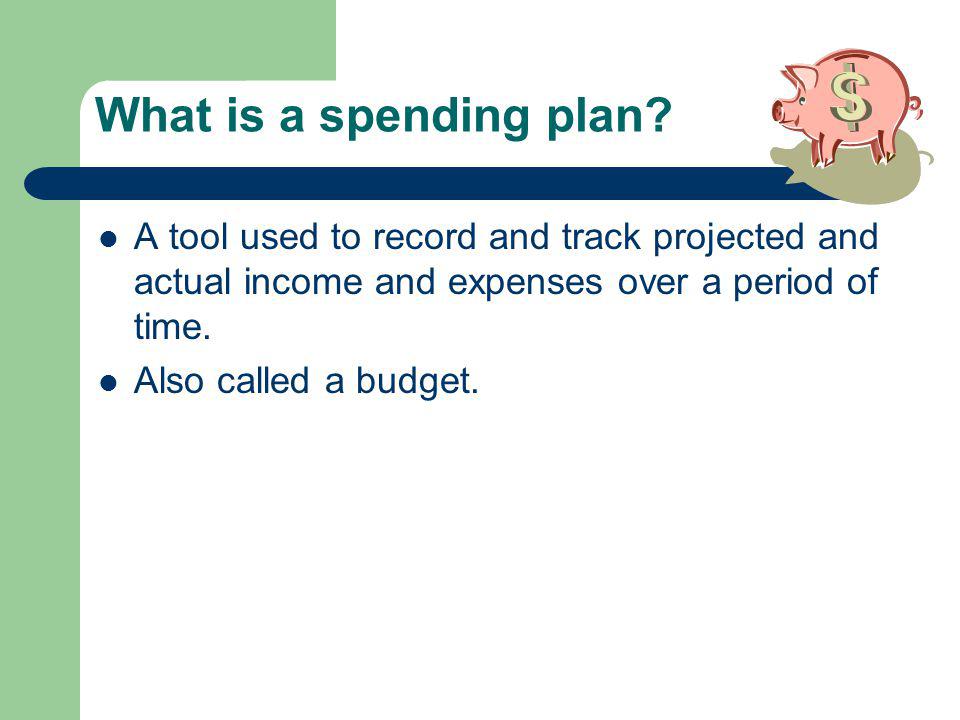 What is a spending plan?

$

- A tool used to record and track projected and actual income and expenses over a period of time.
- Also called a budget.